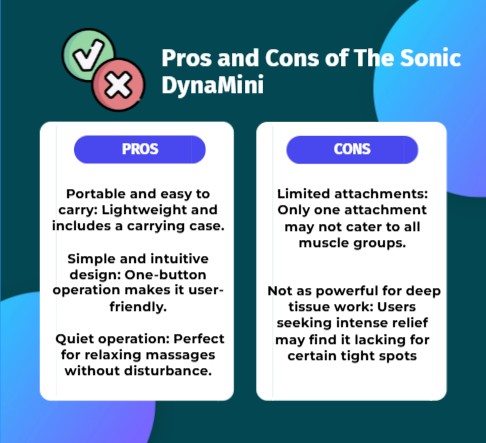 Pros and Cons of The Sonic DynaMini

PROS

Portable and easy to carry: Lightweight and includes a carrying case.

Simple and intuitive design: One-button operation makes it user-friendly.

Quiet operation: Perfect for relaxing massages without disturbance.

CONS

Limited attachments: Only one attachment may not cater to all muscle groups.

Not as powerful for deep tissue work: Users seeking intense relief may find it lacking for certain tight spots